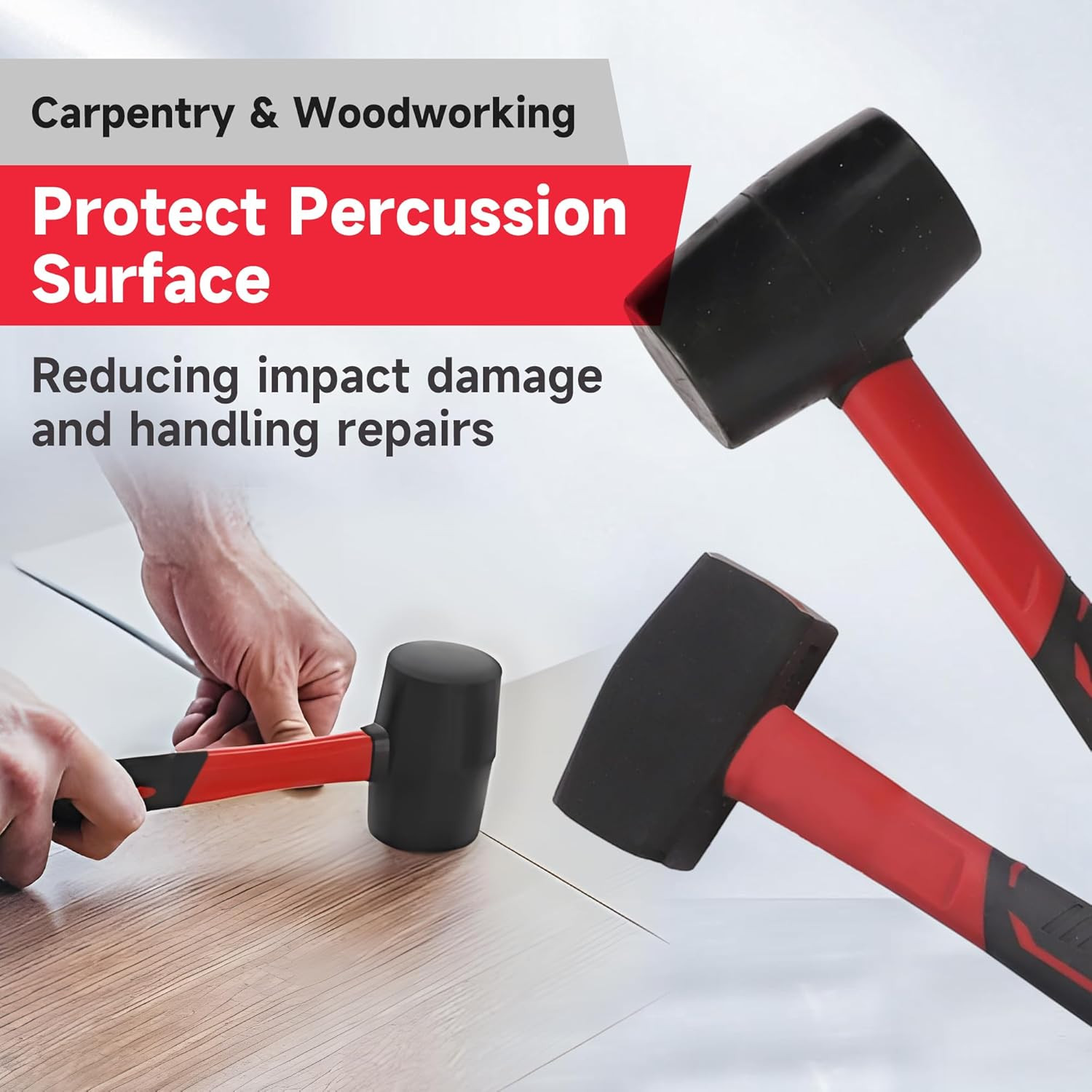 Carpentry & Woodworking

Protect Percussion Surface

Reducing impact damage and handling repairs